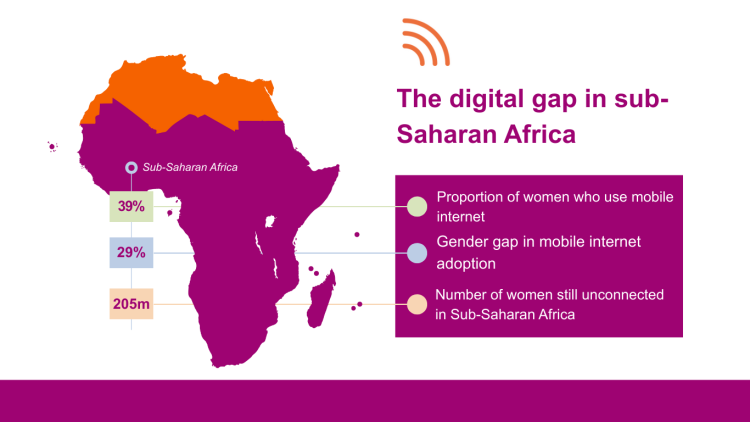 The digital gap in sub-Saharan Africa

Sub-Saharan Africa

39%

29%

205m

Proportion of women who use mobile internet

Gender gap in mobile internet adoption

Number of women still unconnected in Sub-Saharan Africa